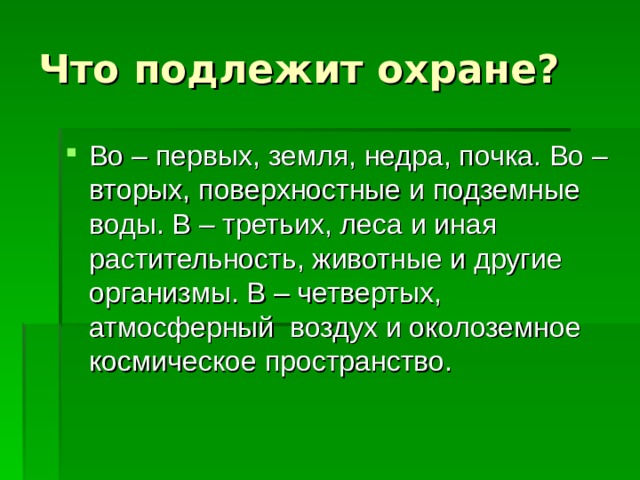 Что подлежит охране?

Во – первых, земля, недра, почка. Во – вторых, поверхностные и подземные воды. В – третьих, леса и иная растительность, животные и другие организмы. В – четвертых, атмосферный  воздух и околоземное космическое пространство.